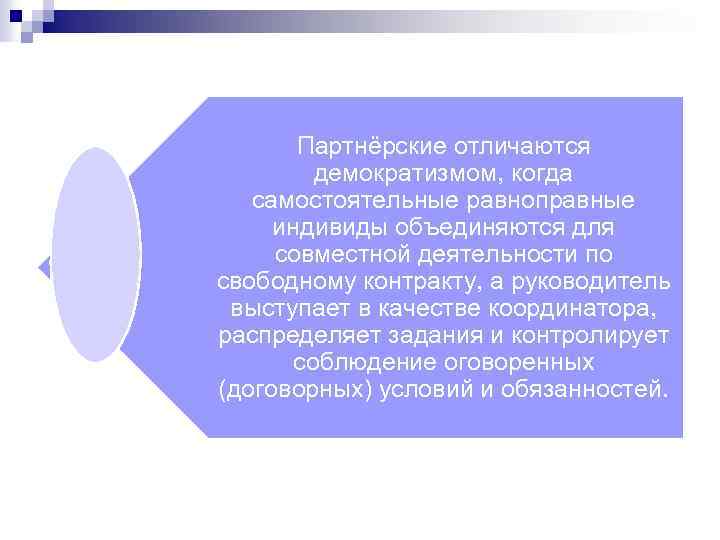 Партнёрские отличаются демократизмом, когда самостоятельные равноправные индивиды объединяются для совместной деятельности по свободному контракту, а руководитель выступает в качестве координатора, распределяет задания и контролирует соблюдение оговоренных (договорных) условий и обязанностей.